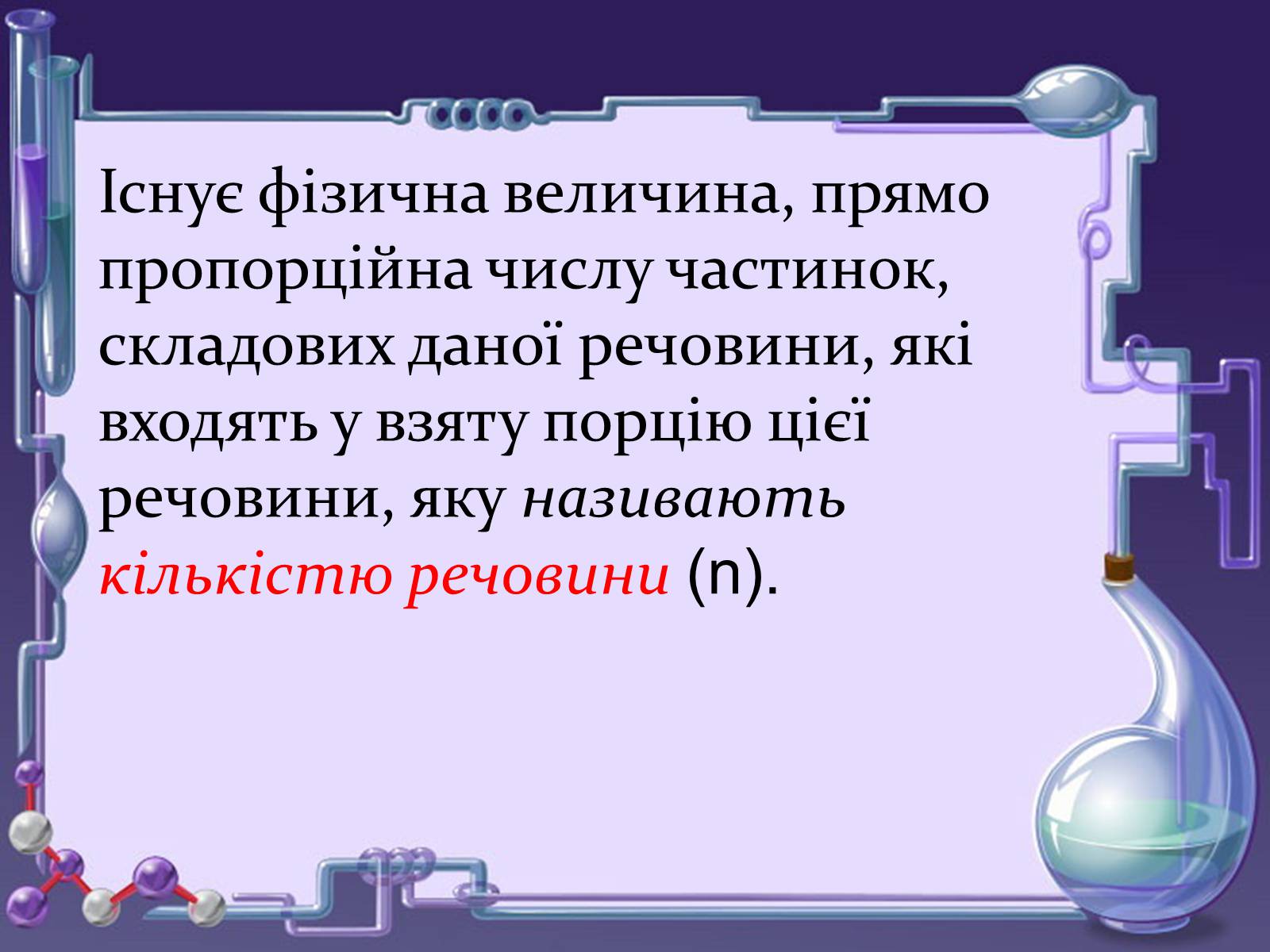 Існує фізична величина, прямо пропорційна числу частинок, складових даної речовини, які входять у взяту порцію цієї речовини, яку називають кількістю речовини (n).